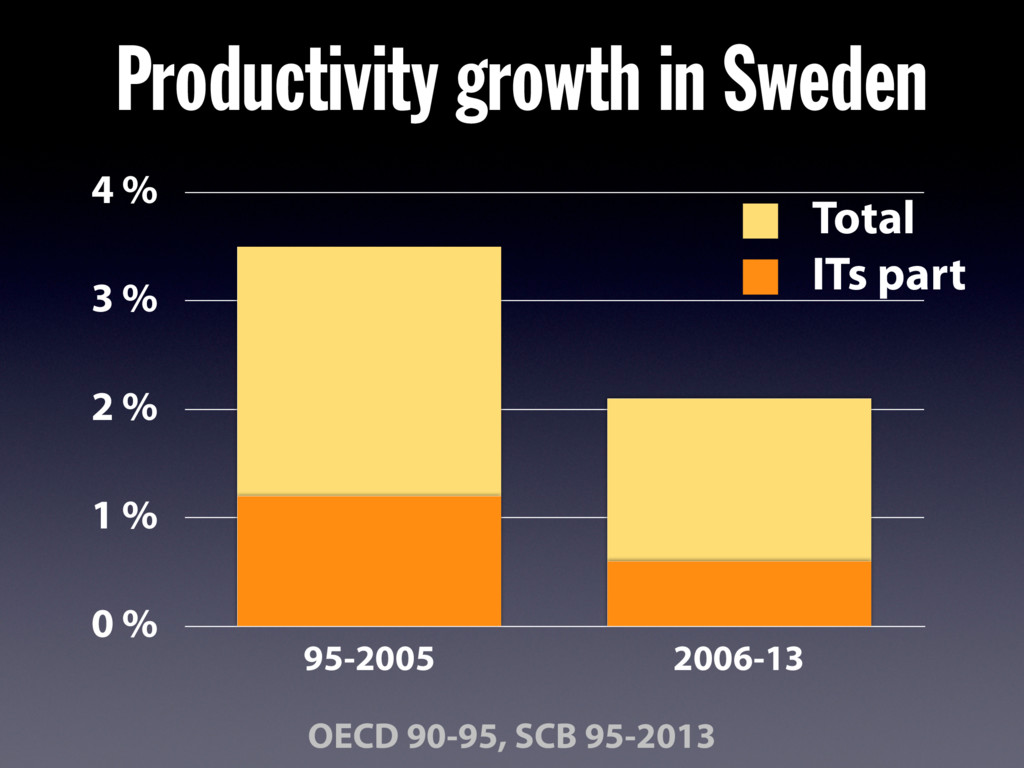 Productivity growth in Sweden

4 %
3 %
2 %
1 %
0 %

Total
ITs part

95-2005
2006-13

OECD 90-95, SCB 95-2013